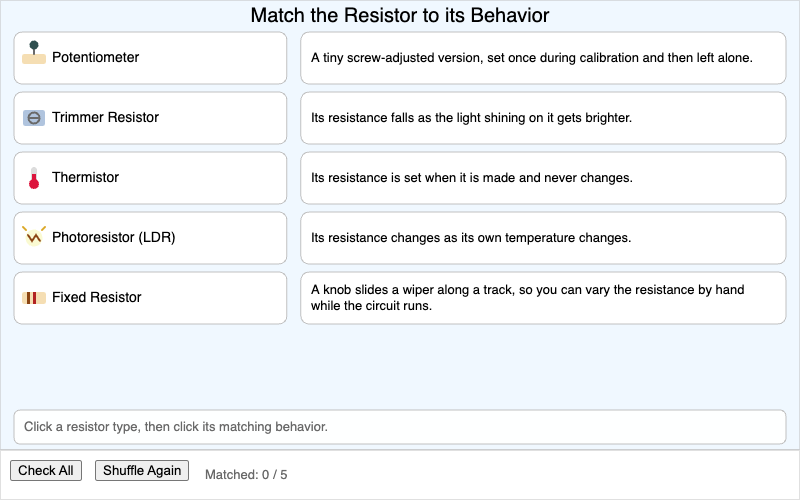 Match the Resistor to its Behavior

Potentiometer

Trimmer Resistor

Thermistor

Photoresistor (LDR)

Fixed Resistor

A tiny screw-adjusted version, set once during calibration and then left alone.

Its resistance falls as the light shining on it gets brighter.

Its resistance is set when it is made and never changes.

Its resistance changes as its own temperature changes.

A knob slides a wiper along a track, so you can vary the resistance by hand while the circuit runs.

Click a resistor type, then click its matching behavior.

Check All

Shuffle Again

Matched: 0 / 5